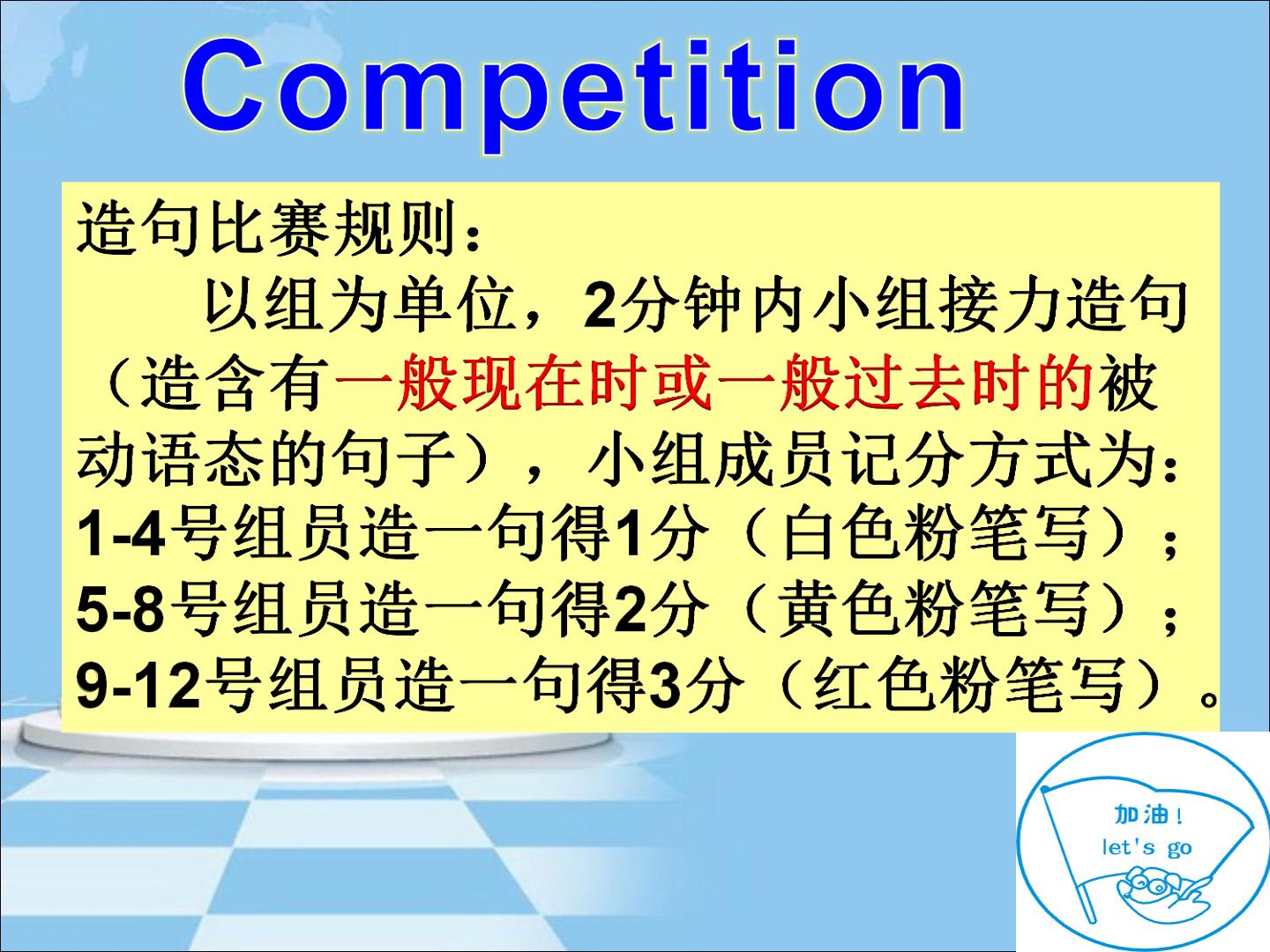 Competition

造句比赛规则：

以组为单位，2分钟内小组接力造句（造含有一般现在时或一般过去时的被动语态的句子），小组成员记分方式为：

1-4号组员造一句得1分（白色粉笔写）；

5-8号组员造一句得2分（黄色粉笔写）；

9-12号组员造一句得3分（红色粉笔写）。

加油！
let's go